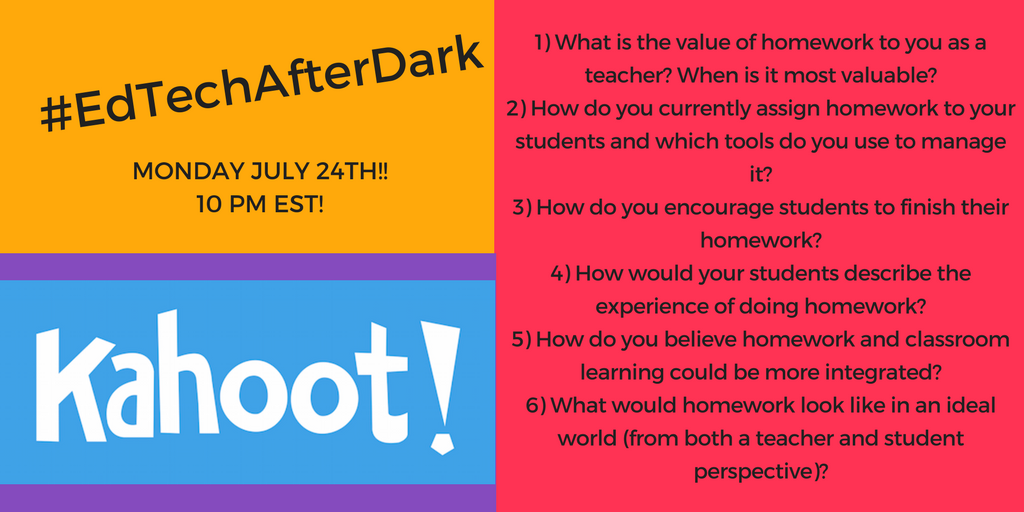 #EdTechAfterDark

MONDAY JULY 24TH!!
10 PM EST!

Kahoot!

1) What is the value of homework to you as a teacher? When is it most valuable?
2) How do you currently assign homework to your students and which tools do you use to manage it?
3) How do you encourage students to finish their homework?
4) How would your students describe the experience of doing homework?
5) How do you believe homework and classroom learning could be more integrated?
6) What would homework look like in an ideal world (from both a teacher and student perspective)?